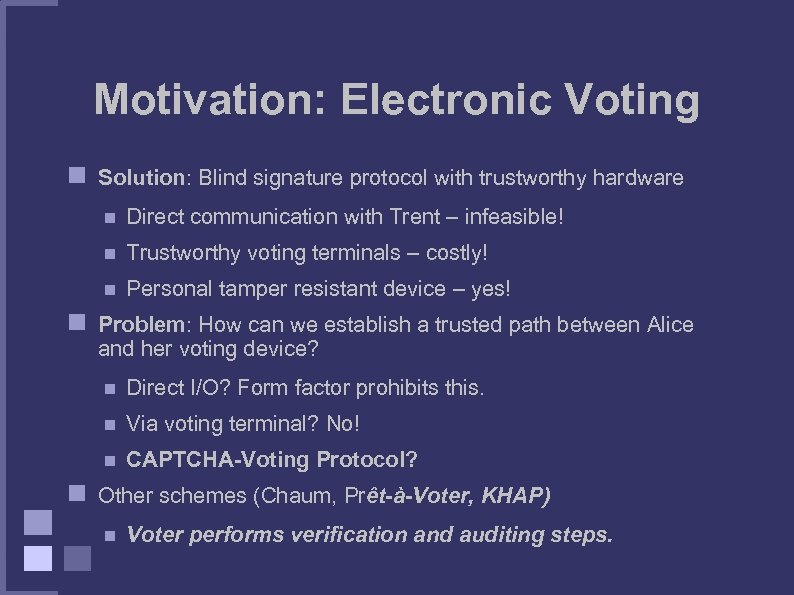 Motivation: Electronic Voting

Solution: Blind signature protocol with trustworthy hardware

Direct communication with Trent – infeasible!

Trustworthy voting terminals – costly!

Personal tamper resistant device – yes!

Problem: How can we establish a trusted path between Alice and her voting device?

Direct I/O? Form factor prohibits this.

Via voting terminal? No!

CAPTCHA-Voting Protocol?

Other schemes (Chaum, Prêt-à-Voter, KHAP)

Voter performs verification and auditing steps.